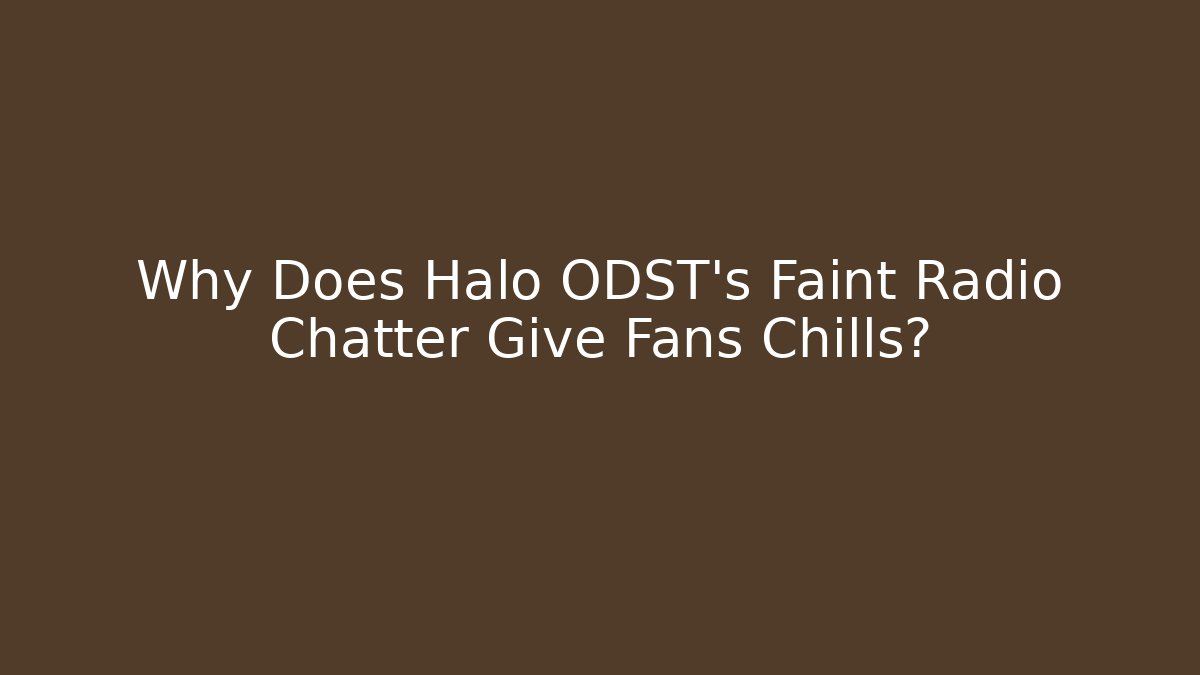 Why Does Halo ODST's Faint Radio Chatter Give Fans Chills?